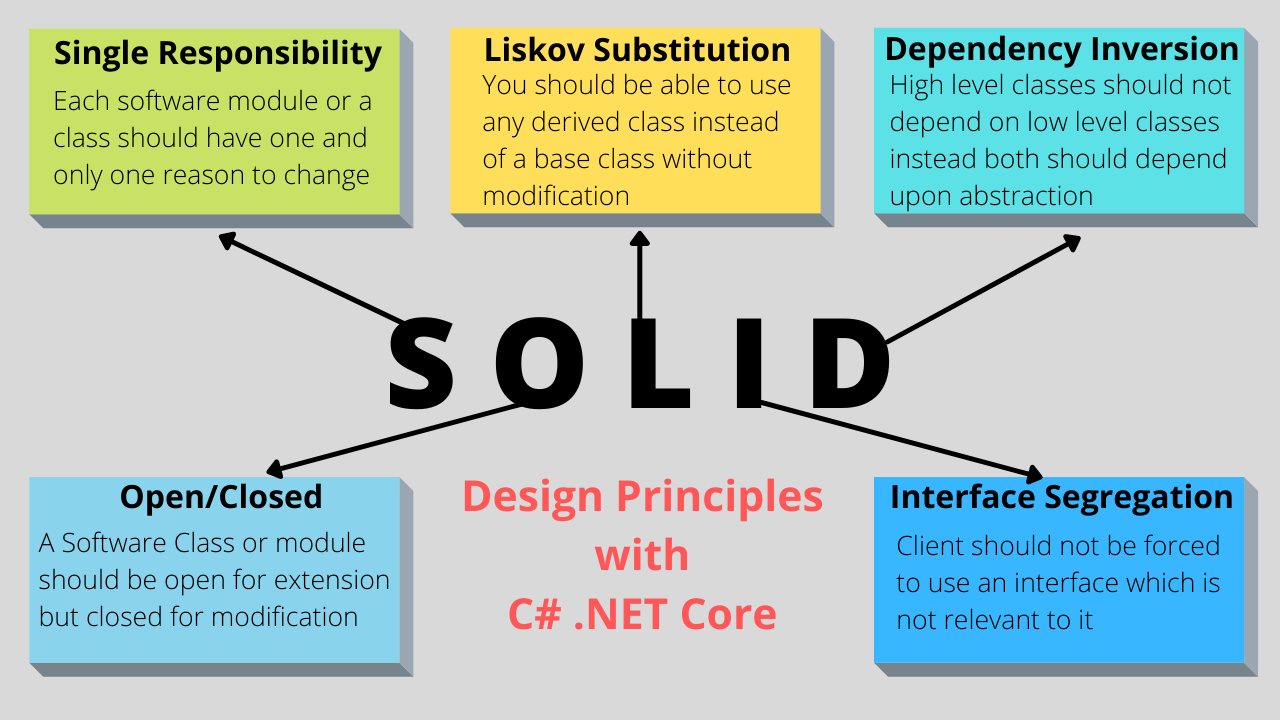 Single Responsibility
Each software module or a class should have one and only one reason to change

Liskov Substitution
You should be able to use any derived class instead of a base class without modification

Dependency Inversion
High level classes should not depend on low level classes instead both should depend upon abstraction

S O L I D

Open/Closed
A Software Class or module should be open for extension but closed for modification

Design Principles with C# .NET Core

Interface Segregation
Client should not be forced to use an interface which is not relevant to it